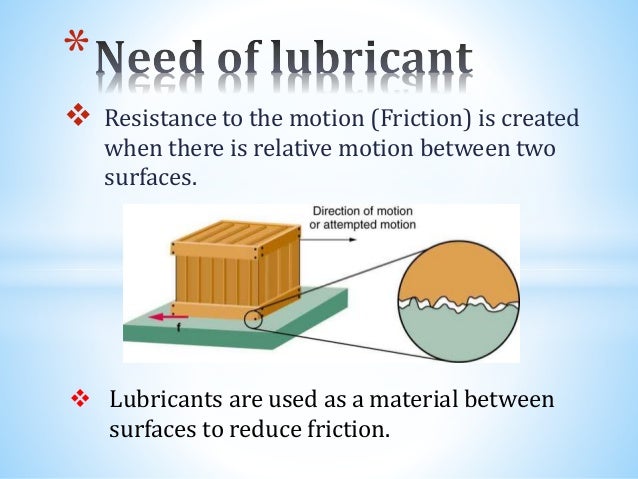 *Need of lubricant

❖ Resistance to the motion (Friction) is created when there is relative motion between two surfaces.

Direction of motion or attempted motion

f

❖ Lubricants are used as a material between surfaces to reduce friction.